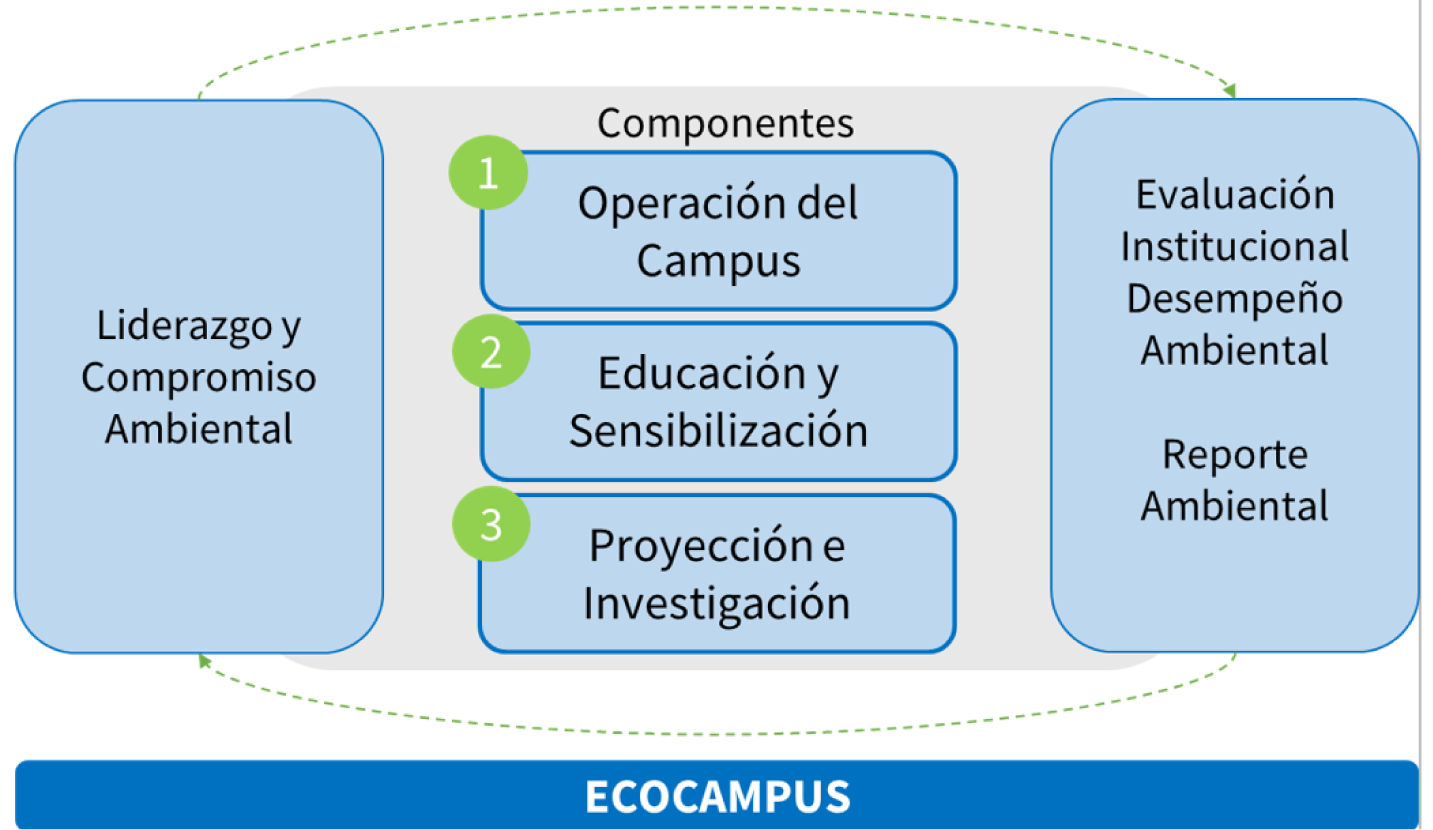 Liderazgo y Compromiso Ambiental

Componentes

1 Operación del Campus

2 Educación y Sensibilización

3 Proyección e Investigación

Evaluación Institucional Desempeño Ambiental

Reporte Ambiental

ECOCAMPUS